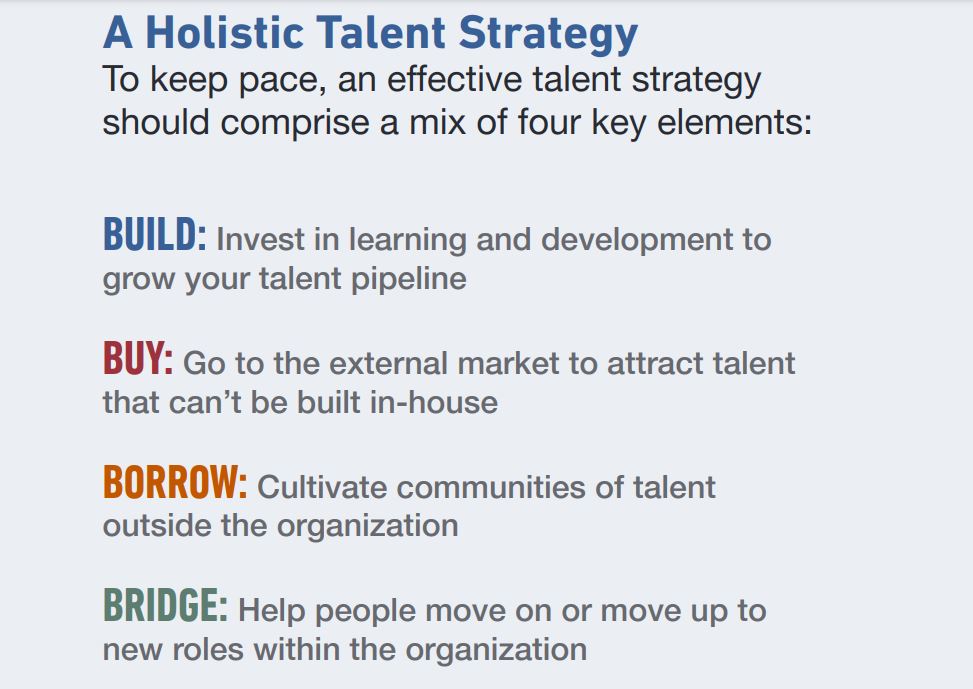 A Holistic Talent Strategy
To keep pace, an effective talent strategy should comprise a mix of four key elements:

BUILD: Invest in learning and development to grow your talent pipeline

BUY: Go to the external market to attract talent that can't be built in-house

BORROW: Cultivate communities of talent outside the organization

BRIDGE: Help people move on or move up to new roles within the organization